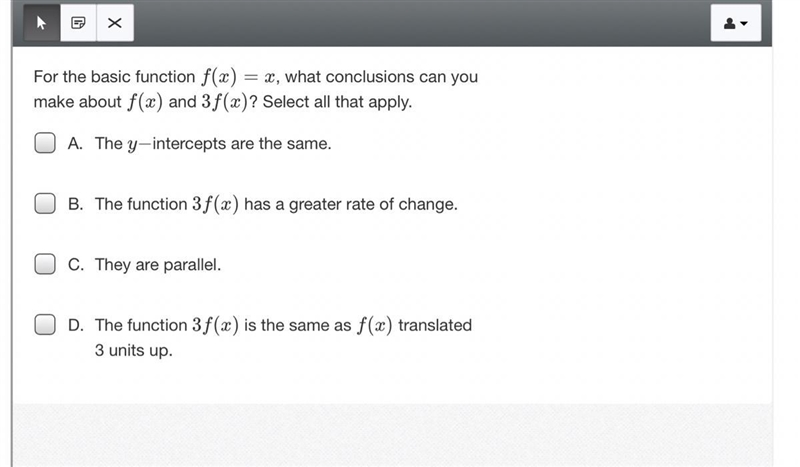 For the basic function $f(x) = x$, what conclusions can you make about $f(x)$ and $3f(x)$? Select all that apply.

A. The $y-$intercepts are the same.

B. The function $3f(x)$ has a greater rate of change.

C. They are parallel.

D. The function $3f(x)$ is the same as $f(x)$ translated 3 units up.